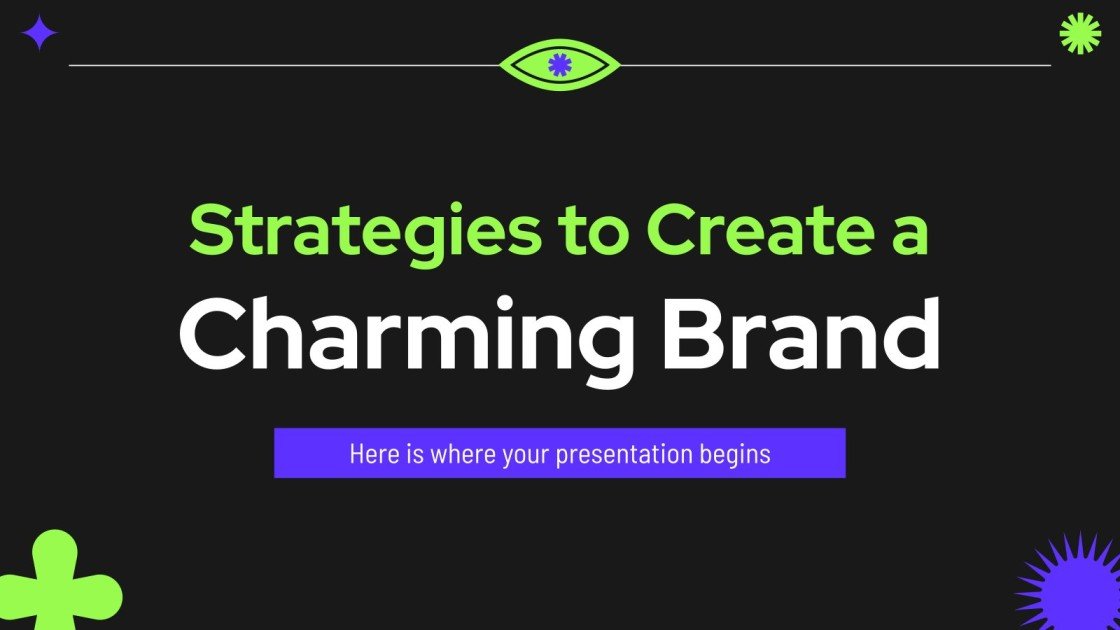 Strategies to Create a
Charming Brand

Here is where your presentation begins